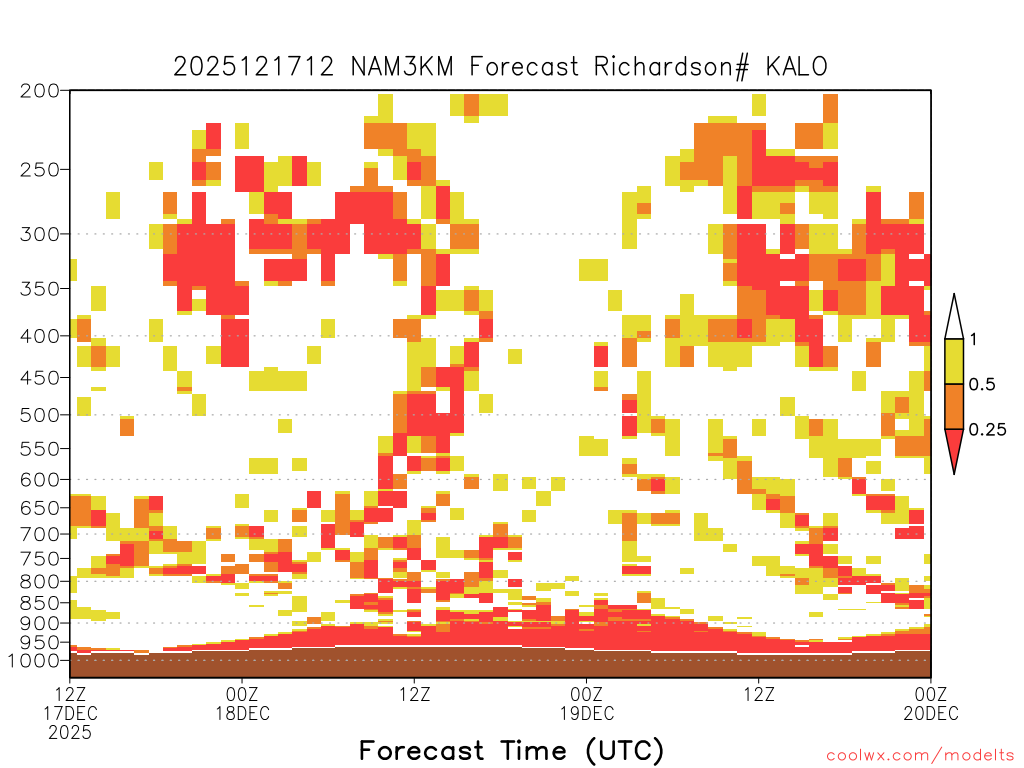 2025121712 NAM3KM Forecast Richardson# KALO

200
250
300
350
400
450
500
550
600
650
700
750
800
850
900
950
1000

1
0.5
0.25

12Z 17DEC 2025
00Z 18DEC
12Z
00Z 19DEC
12Z
00Z 20DEC

Forecast Time (UTC)

coolwx.com/modelts